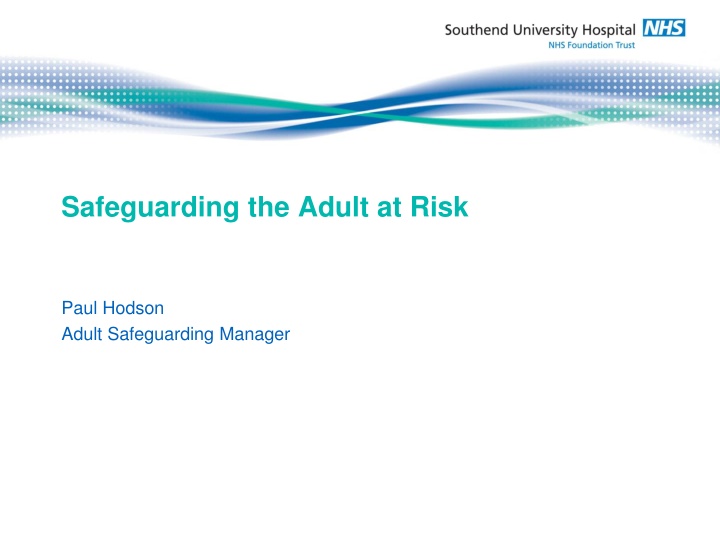 Southend University Hospital NHS
NHS Foundation Trust

Safeguarding the Adult at Risk

Paul Hodson
Adult Safeguarding Manager